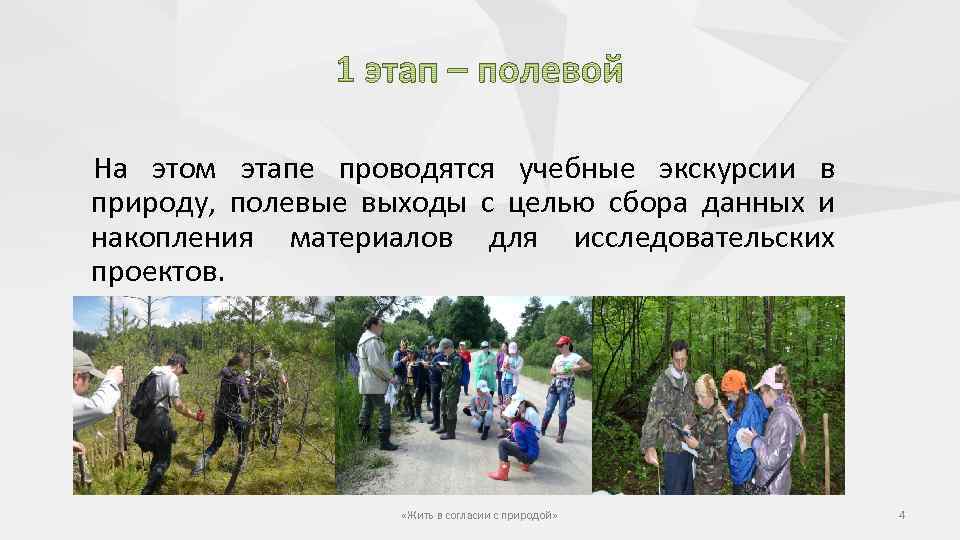 1 этап – полевой

На этом этапе проводятся учебные экскурсии в природу, полевые выходы с целью сбора данных и накопления материалов для исследовательских проектов.

«Жить в согласии с природой»

4